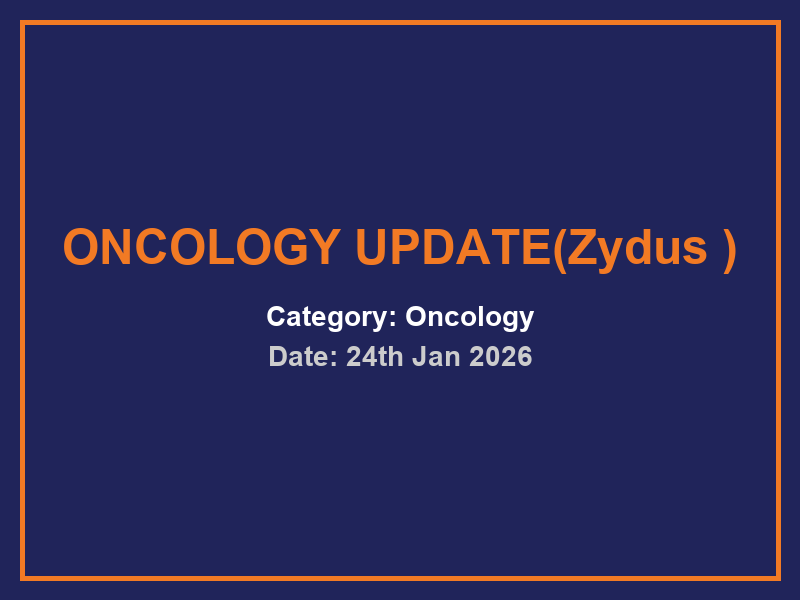 ONCOLOGY UPDATE(Zydus )

Category: Oncology

Date: 24th Jan 2026